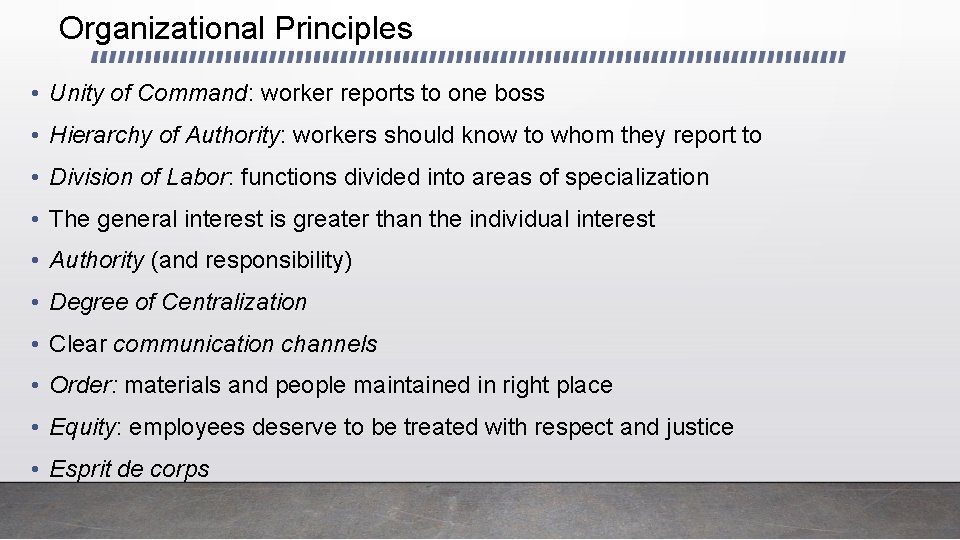 Organizational Principles

• Unity of Command: worker reports to one boss
• Hierarchy of Authority: workers should know to whom they report to
• Division of Labor: functions divided into areas of specialization
• The general interest is greater than the individual interest
• Authority (and responsibility)
• Degree of Centralization
• Clear communication channels
• Order: materials and people maintained in right place
• Equity: employees deserve to be treated with respect and justice
• Esprit de corps